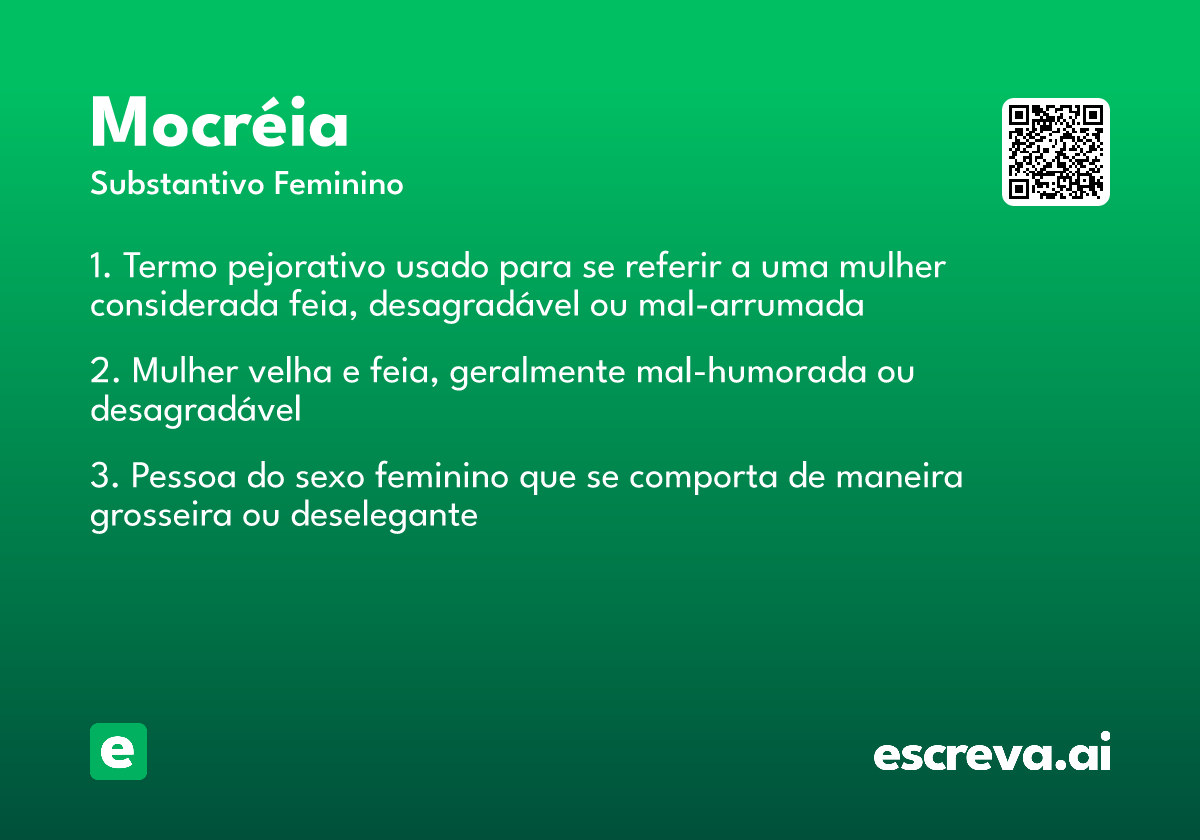 Mocréia
Substantivo Feminino

1. Termo pejorativo usado para se referir a uma mulher considerada feia, desagradável ou mal-arrumada

2. Mulher velha e feia, geralmente mal-humorada ou desagradável

3. Pessoa do sexo feminino que se comporta de maneira grosseira ou deselegante

e

escreva.ai